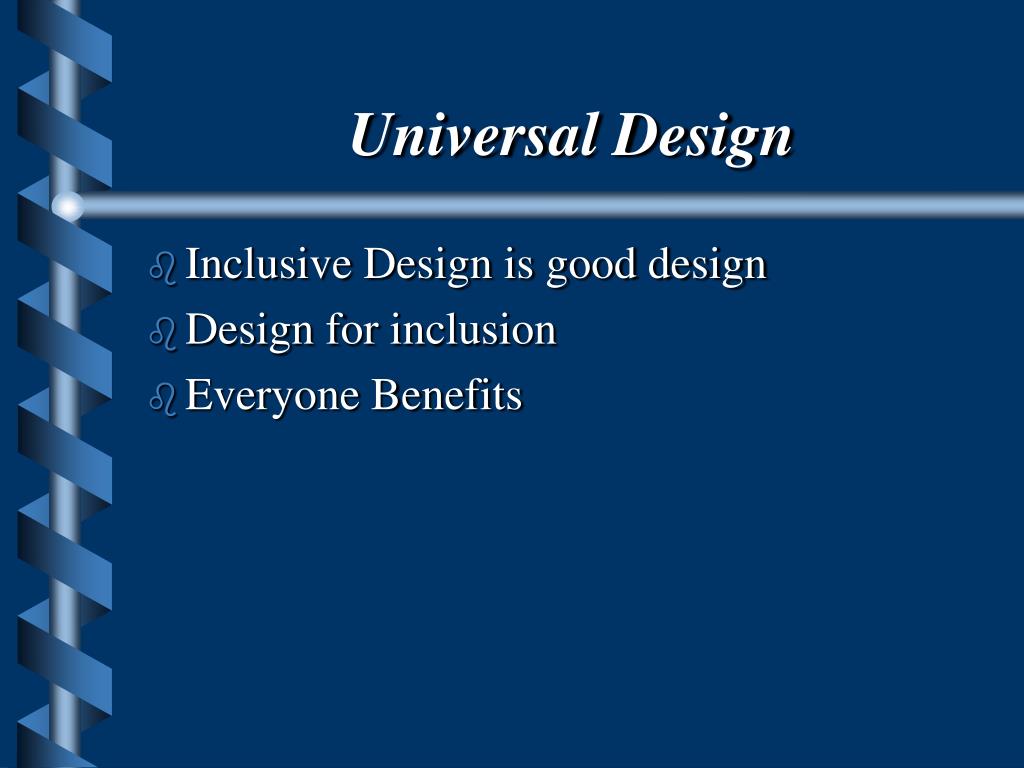 Universal Design

Inclusive Design is good design

Design for inclusion

Everyone Benefits